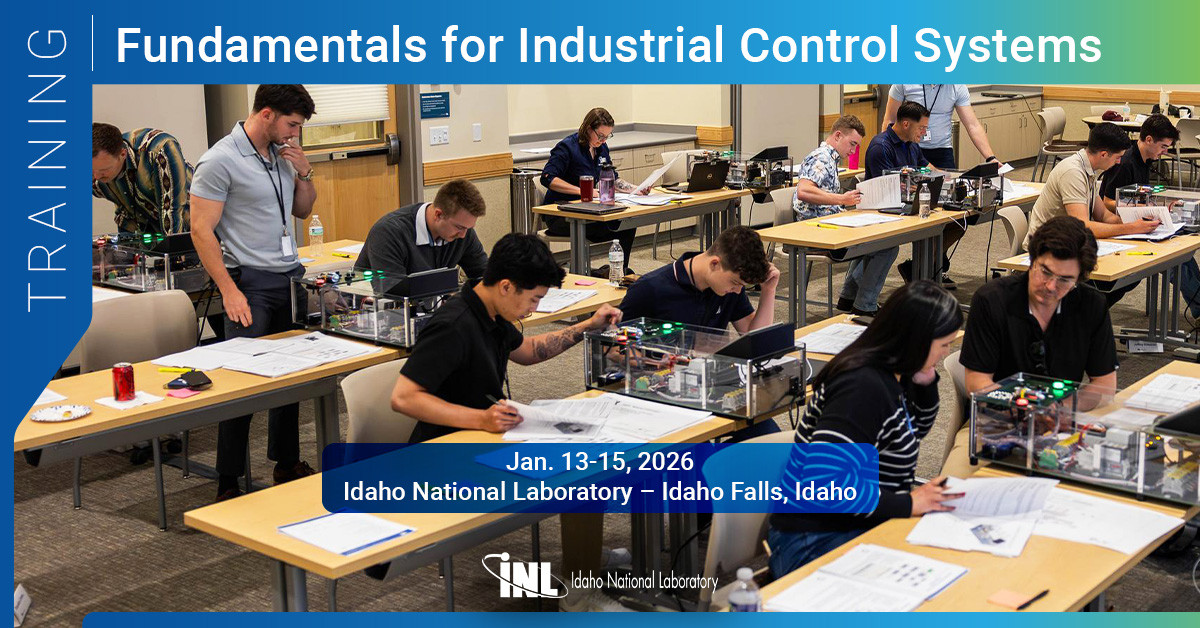 TRAINING

Fundamentals for Industrial Control Systems

Jan. 13-15, 2026
Idaho National Laboratory – Idaho Falls, Idaho

INL Idaho National Laboratory